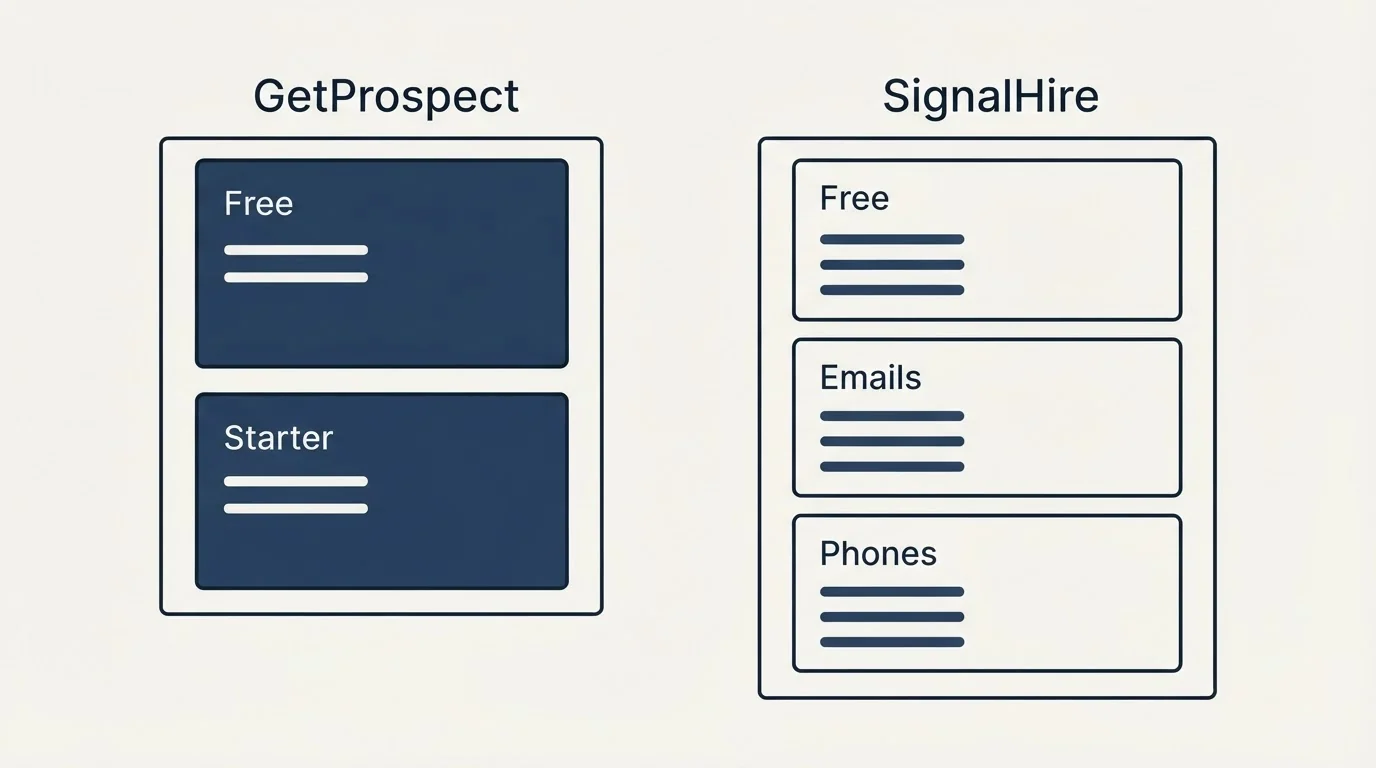 GetProspect

Free

Starter

SignalHire

Free

Emails

Phones